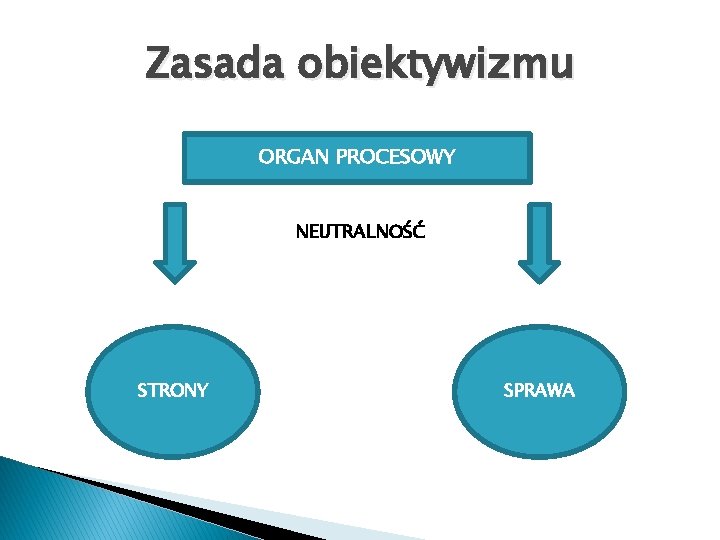 Zasada obiektywizmu

ORGAN PROCESOWY

NEUTRALNOŚĆ

STRONY

SPRAWA